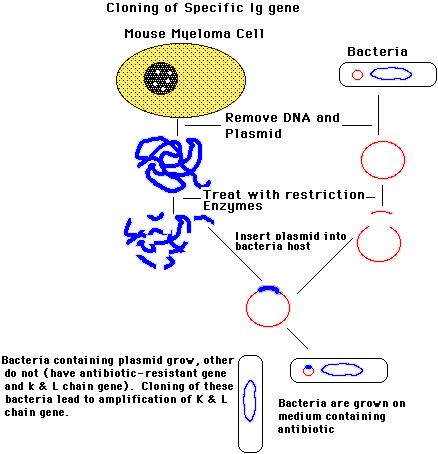 Cloning of Specific Ig gene

Mouse Myeloma Cell

Bacteria

Remove DNA and Plasmid

Treat with restriction Enzymes

Insert plasmid into bacteria host

Bacteria containing plasmid grow, other do not (have antibiotic-resistant gene and k & L chain gene). Cloning of these bacteria lead to amplification of K & L chain gene.

Bacteria are grown on medium containing antibiotic